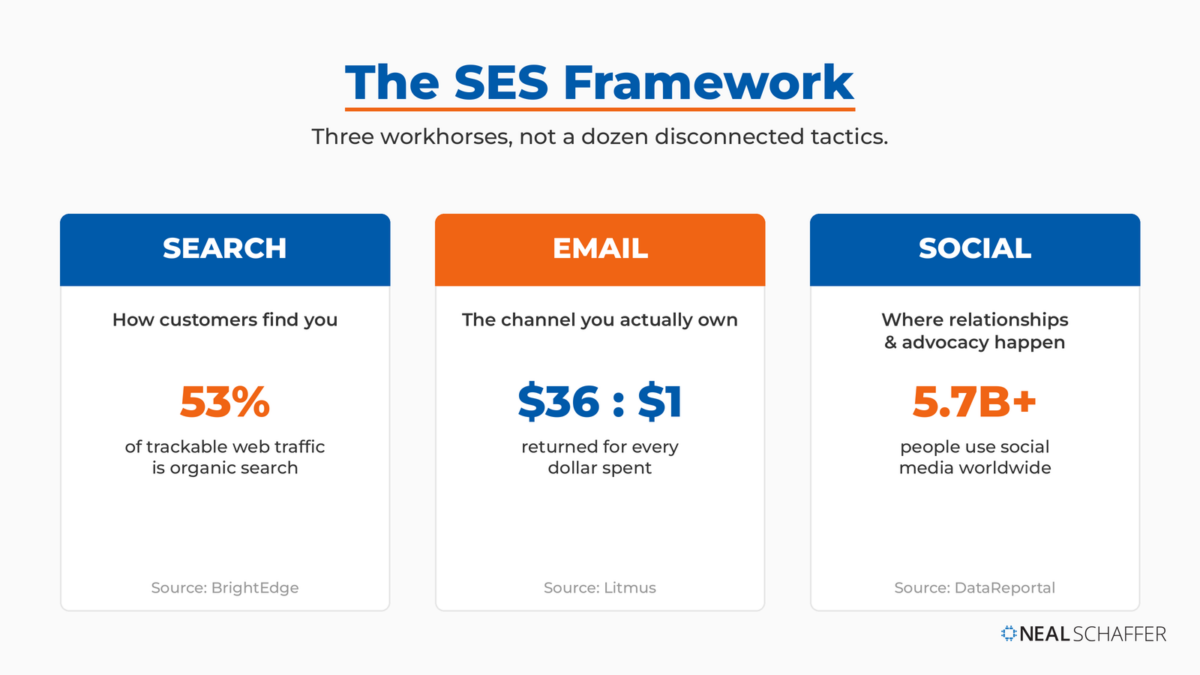 The SES Framework

Three workhorses, not a dozen disconnected tactics.

SEARCH

How customers find you

53%

of trackable web traffic is organic search

Source: BrightEdge

EMAIL

The channel you actually own

\$36 : \$1

returned for every dollar spent

Source: Litmus

SOCIAL

Where relationships & advocacy happen

5.7B+

people use social media worldwide

Source: DataReportal

NEAL SCHAFFER